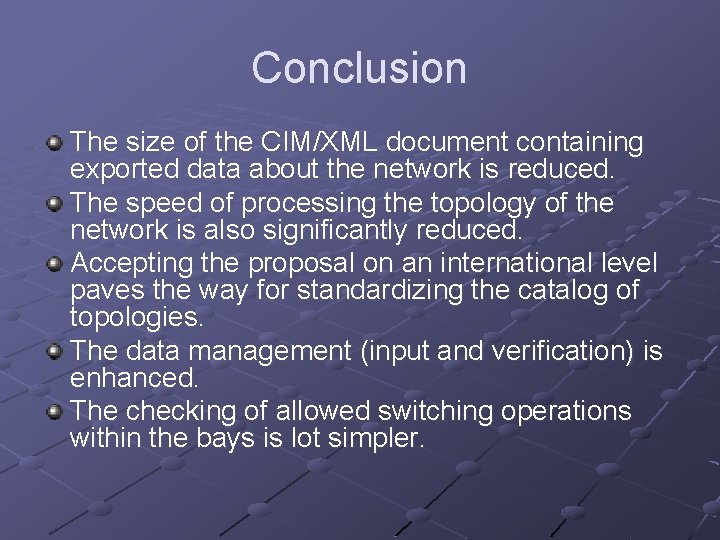 Conclusion

The size of the CIM/XML document containing exported data about the network is reduced.

The speed of processing the topology of the network is also significantly reduced.

Accepting the proposal on an international level paves the way for standardizing the catalog of topologies.

The data management (input and verification) is enhanced.

The checking of allowed switching operations within the bays is lot simpler.